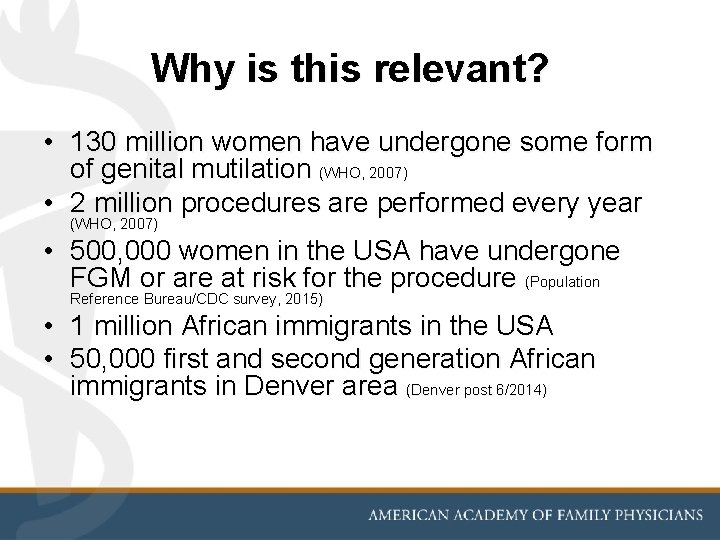 Why is this relevant?

• 130 million women have undergone some form of genital mutilation (WHO, 2007)
• 2 million procedures are performed every year (WHO, 2007)
• 500,000 women in the USA have undergone FGM or are at risk for the procedure (Population Reference Bureau/CDC survey, 2015)
• 1 million African immigrants in the USA
• 50,000 first and second generation African immigrants in Denver area (Denver post 6/2014)

AMERICAN ACADEMY OF FAMILY PHYSICIANS